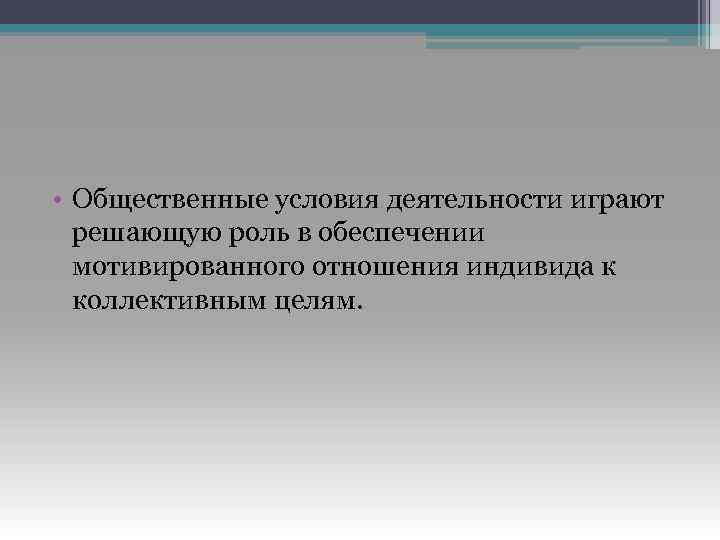 • Общественные условия деятельности играют решающую роль в обеспечении мотивированного отношения индивида к коллективным целям.